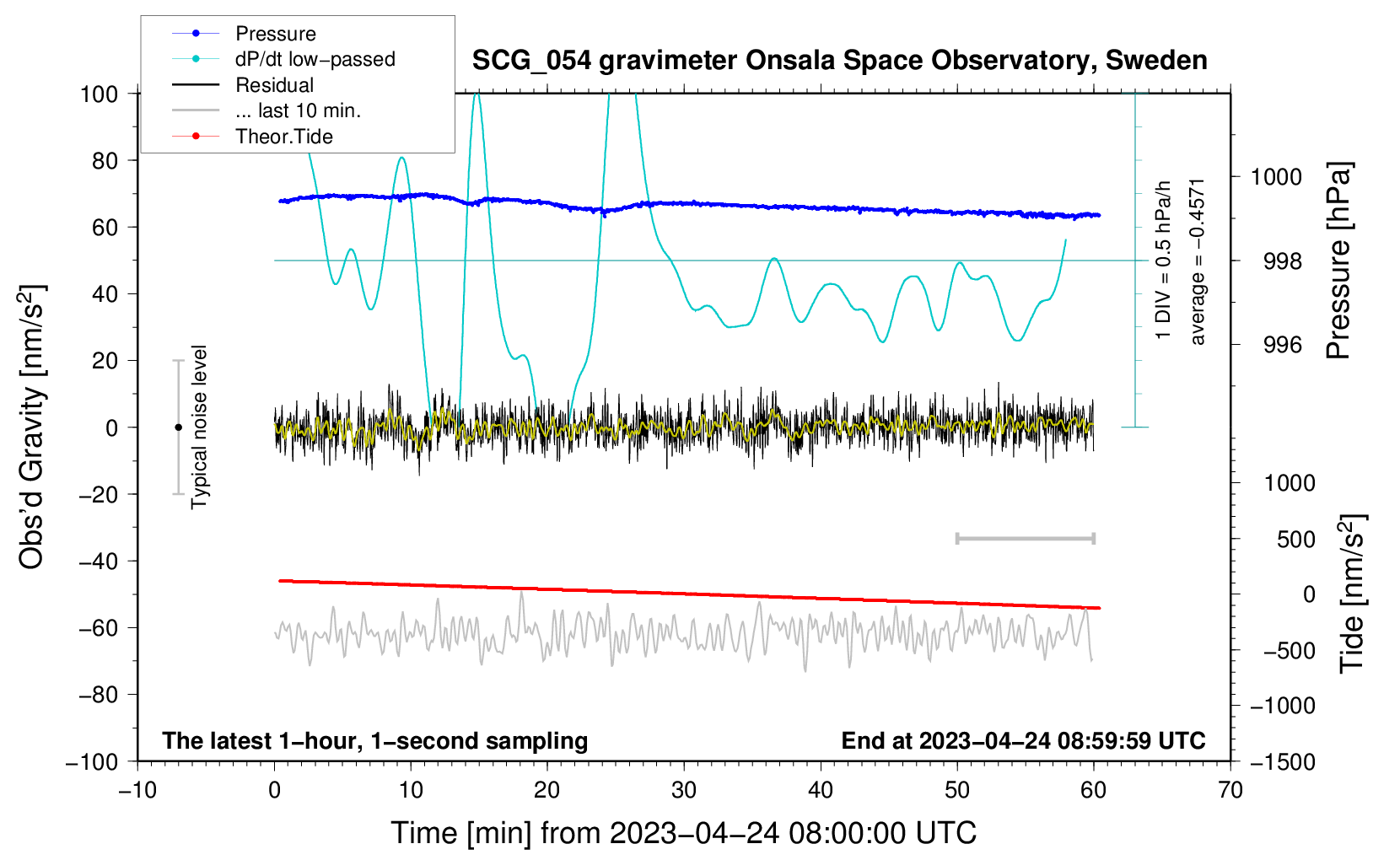 Pressure
dP/dt low−passed
Residual
... last 10 min.
Theor.Tide

SCG_054 gravimeter Onsala Space Observatory, Sweden

100
80
60
40
20
0
−20
−40
−60
−80
−100

Obs'd Gravity [nm/s$^2$]

Typical noise level

1 DIV = 0.5 hPa/h
average = −0.4571

1000
998
996

Pressure [hPa]

1000
500
0
−500
−1000
−1500

Tide [nm/s$^2$]

The latest 1−hour, 1−second sampling

End at 2023−04−24 08:59:59 UTC

−10
0
10
20
30
40
50
60
70

Time [min] from 2023−04−24 08:00:00 UTC